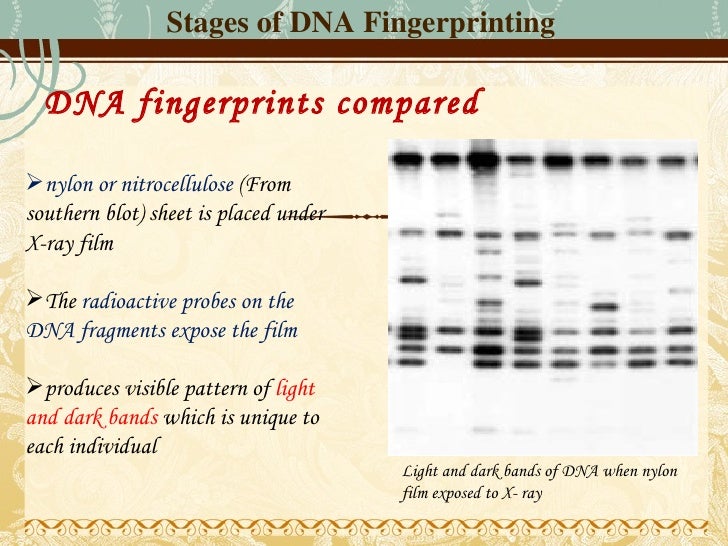 Stages of DNA Fingerprinting

DNA fingerprints compared

➢ nylon or nitrocellulose (From southern blot) sheet is placed under X-ray film

➢ The radioactive probes on the DNA fragments expose the film

➢ produces visible pattern of light and dark bands which is unique to each individual

Light and dark bands of DNA when nylon film exposed to X- ray